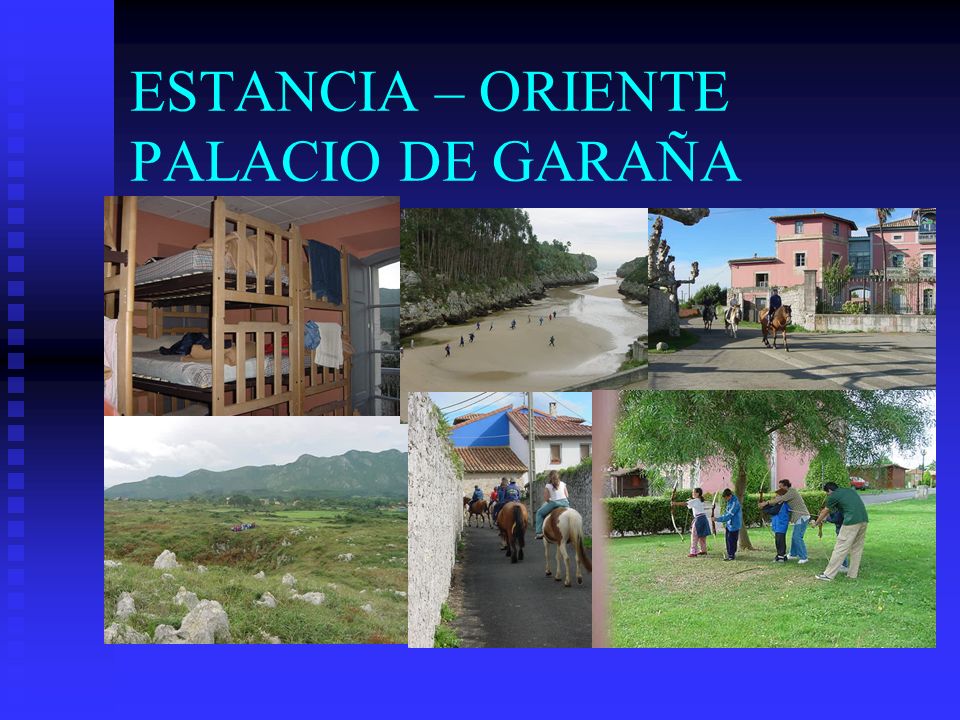 ESTANCIA – ORIENTE
PALACIO DE GARAÑA